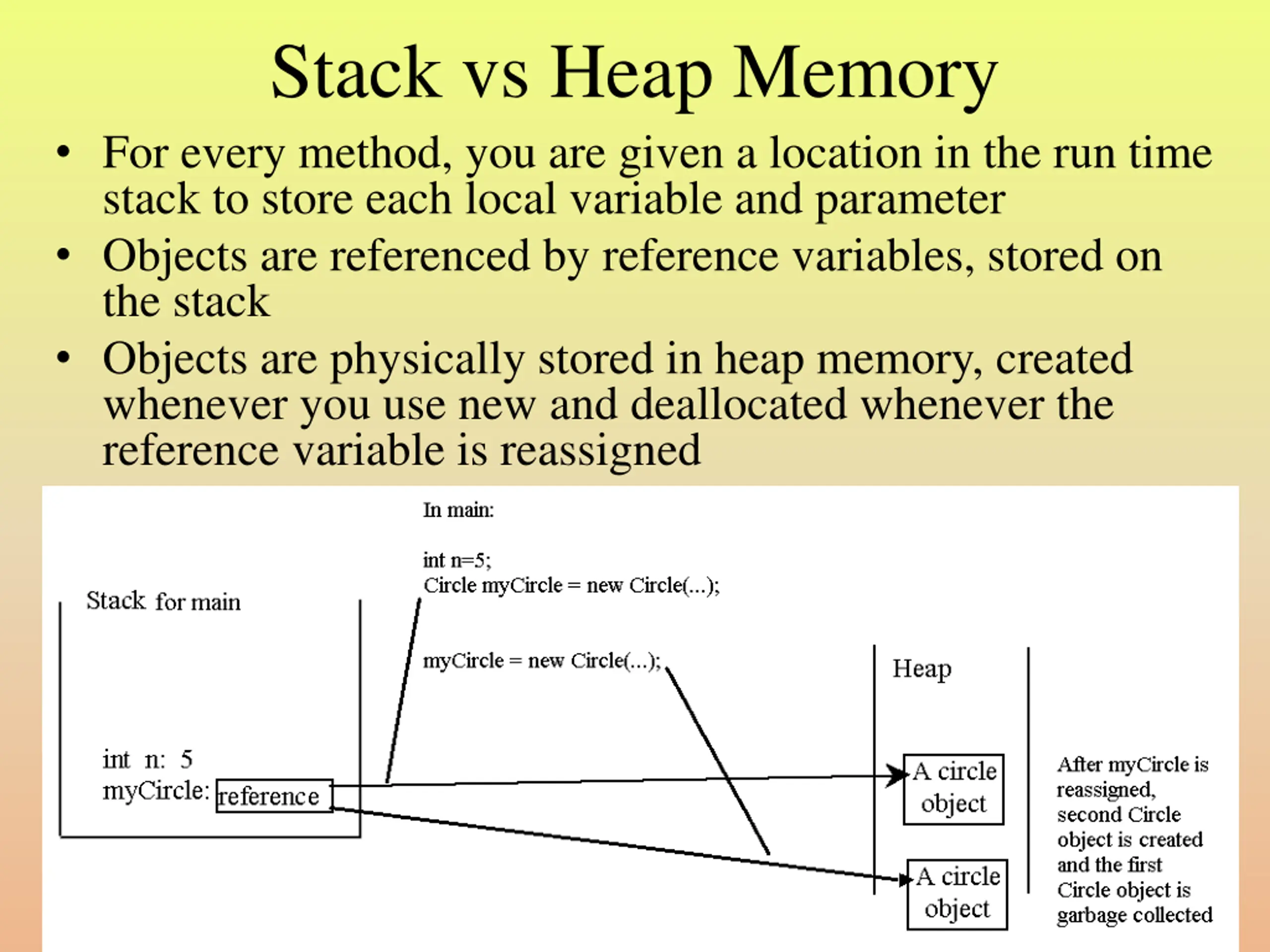 Stack vs Heap Memory

• For every method, you are given a location in the run time stack to store each local variable and parameter

• Objects are referenced by reference variables, stored on the stack

• Objects are physically stored in heap memory, created whenever you use new and deallocated whenever the reference variable is reassigned

In main:

int n=5;
Circle myCircle = new Circle(...);

myCircle = new Circle(...);

Stack for main

int n: 5
myCircle: reference

Heap

A circle object

A circle object

After myCircle is reassigned, second Circle object is created and the first Circle object is garbage collected